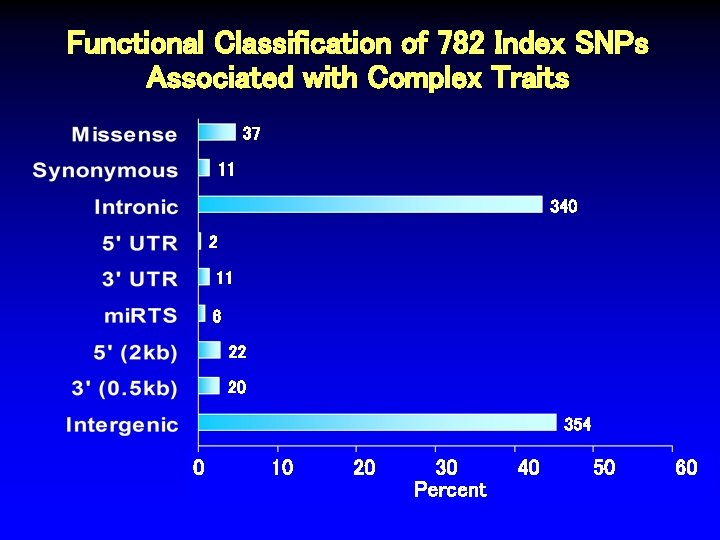 Functional Classification of 782 Index SNPs Associated with Complex Traits

Missense 37
Synonymous 11
Intronic 340
5' UTR 2
3' UTR 11
miRTS 6
5' (2kb) 22
3' (0.5kb) 20
Intergenic 354

0 10 20 30 40 50 60
Percent